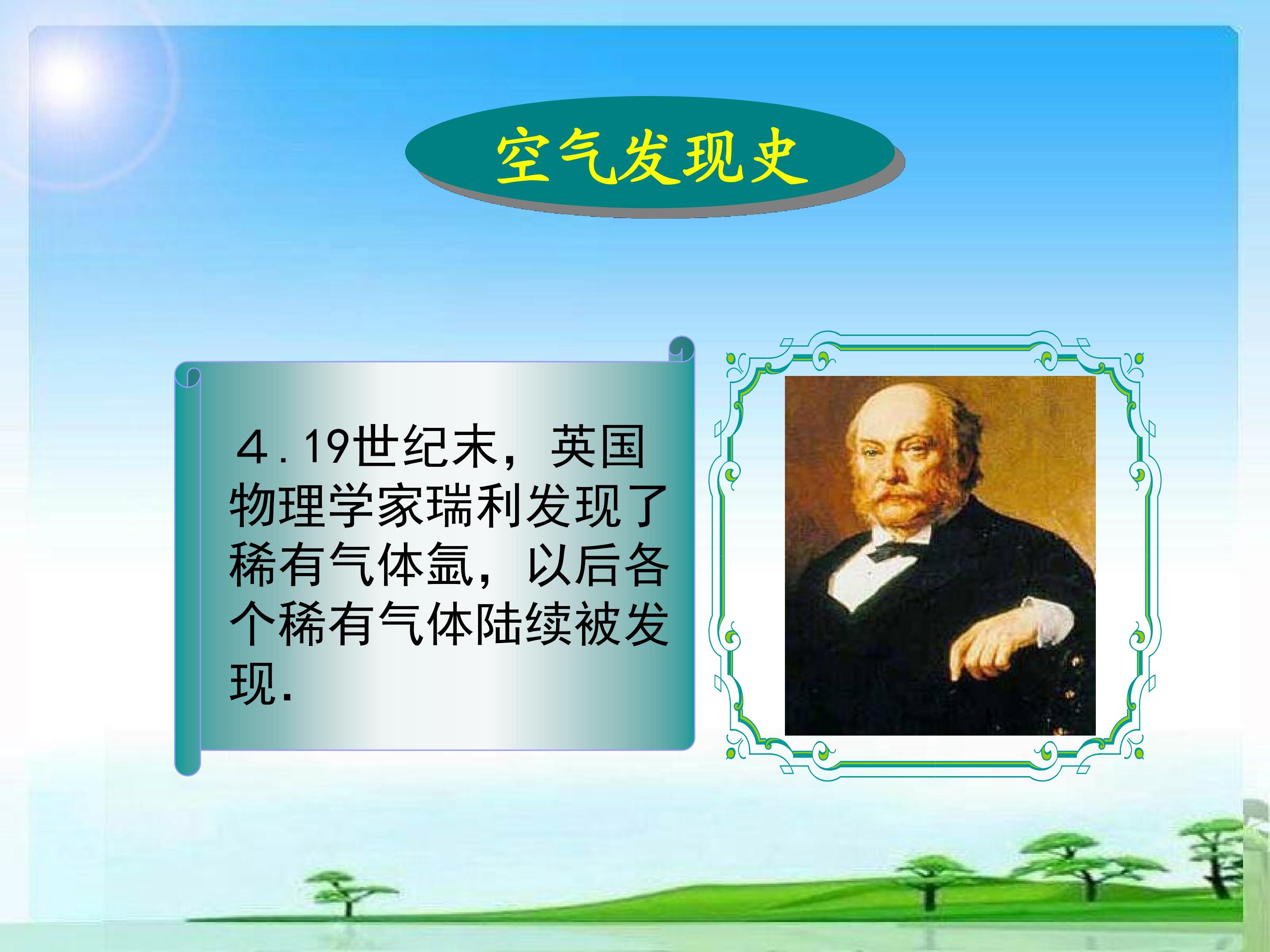 空气发现史

4.19世纪末，英国物理学家瑞利发现了稀有气体氩，以后各个稀有气体陆续被发现.